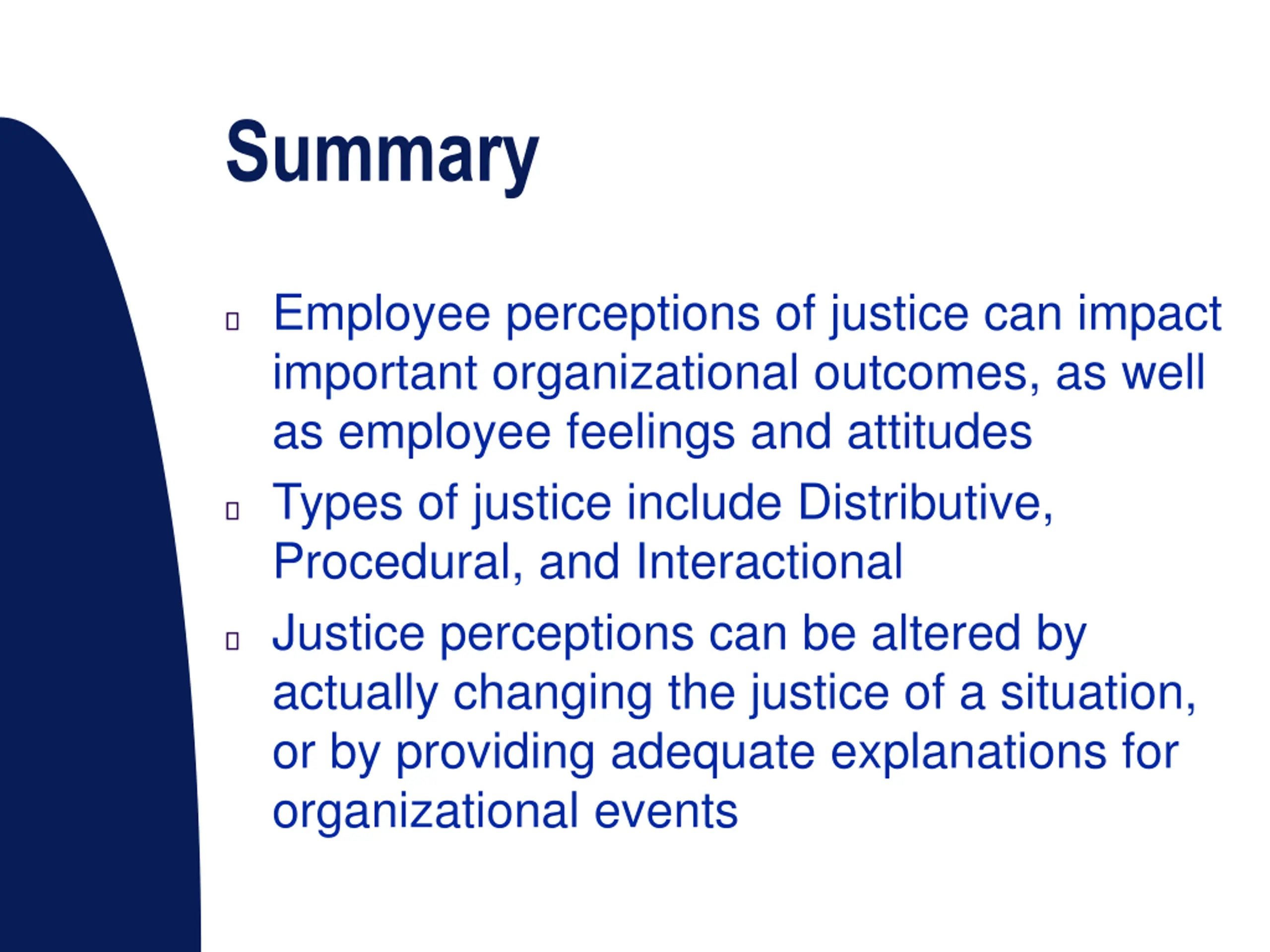 Summary

- Employee perceptions of justice can impact important organizational outcomes, as well as employee feelings and attitudes
- Types of justice include Distributive, Procedural, and Interactional
- Justice perceptions can be altered by actually changing the justice of a situation, or by providing adequate explanations for organizational events